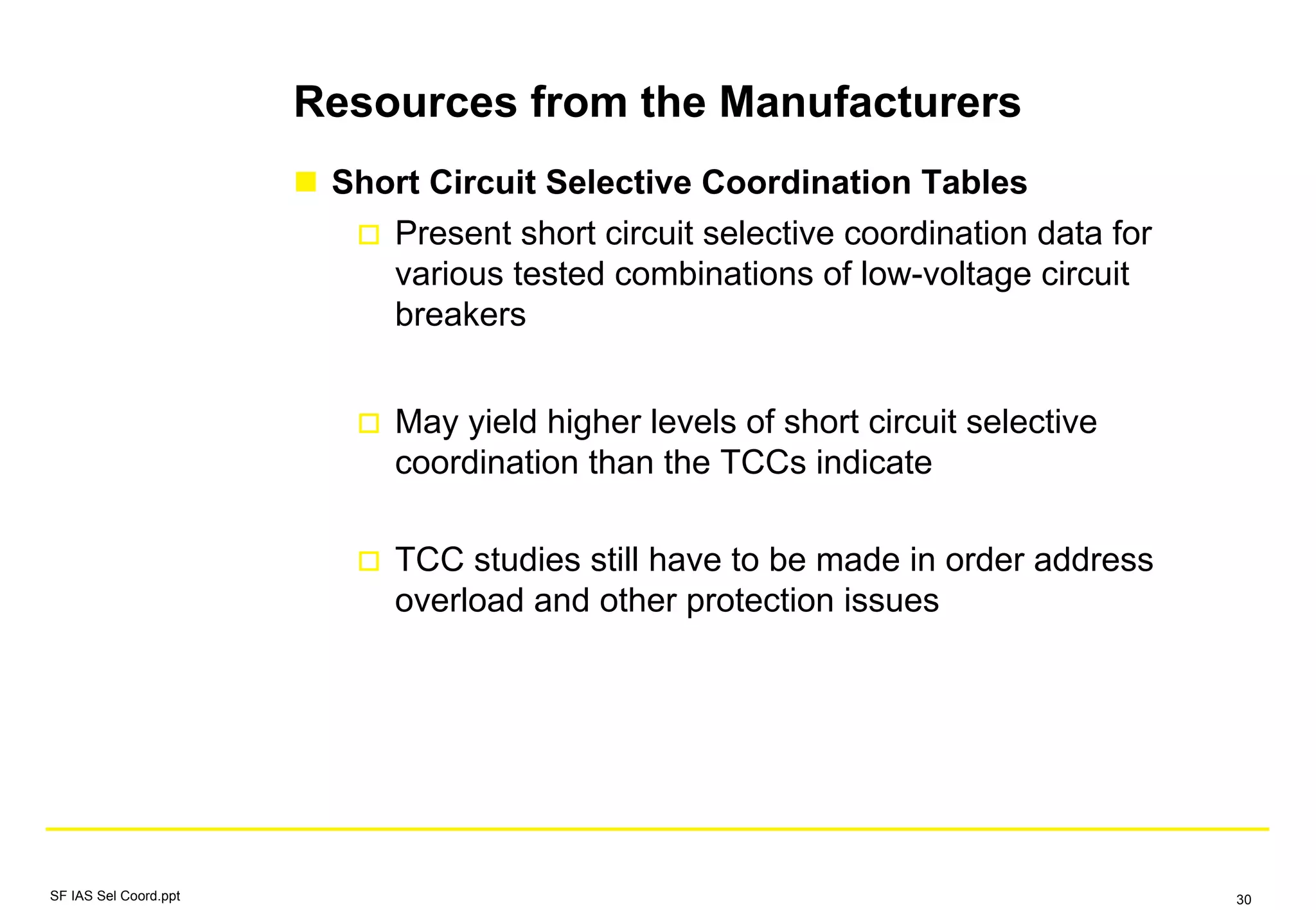 Resources from the Manufacturers

Short Circuit Selective Coordination Tables

Present short circuit selective coordination data for various tested combinations of low-voltage circuit breakers

May yield higher levels of short circuit selective coordination than the TCCs indicate

TCC studies still have to be made in order address overload and other protection issues

SF IAS Sel Coord.ppt

30